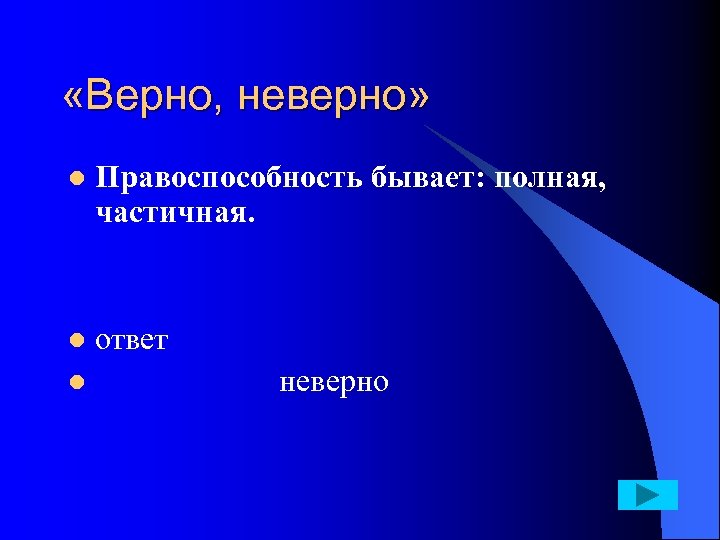 «Верно, неверно»

Правоспособность бывает: полная, частичная.

ответ

неверно